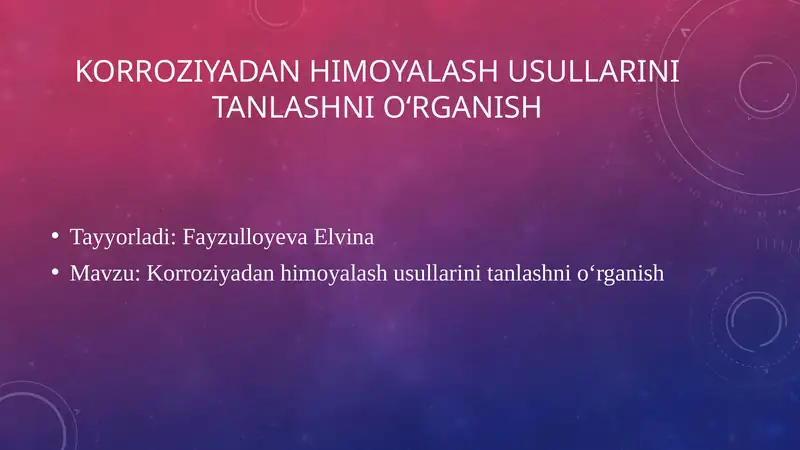 KORROZIYADAN HIMOYALASH USULLARINI TANLASHNI O‘RGANISH

• Tayyorladi: Fayzulloyeva Elvina
• Mavzu: Korroziyadan himoyalash usullarini tanlashni o‘rganish